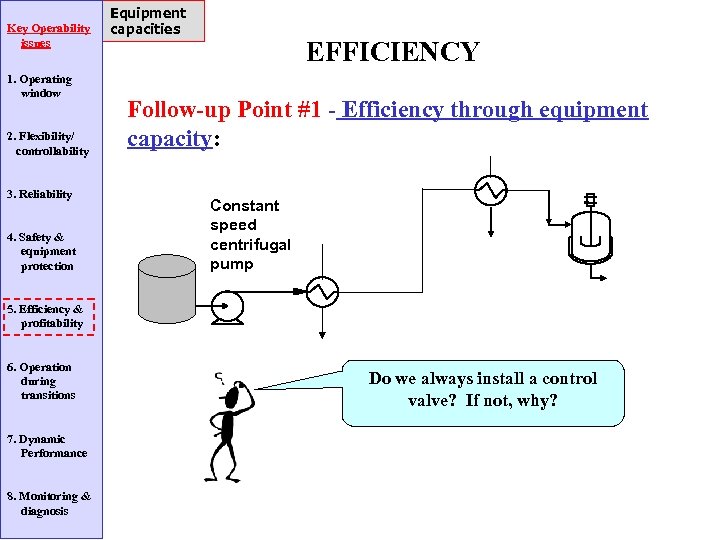 Key Operability issues

1. Operating window

2. Flexibility/ controllability

3. Reliability

4. Safety & equipment protection

5. Efficiency & profitability

6. Operation during transitions

7. Dynamic Performance

8. Monitoring & diagnosis

Equipment capacities

EFFICIENCY

Follow-up Point #1 - Efficiency through equipment capacity:

Constant speed centrifugal pump

?

Do we always install a control valve? If not, why?